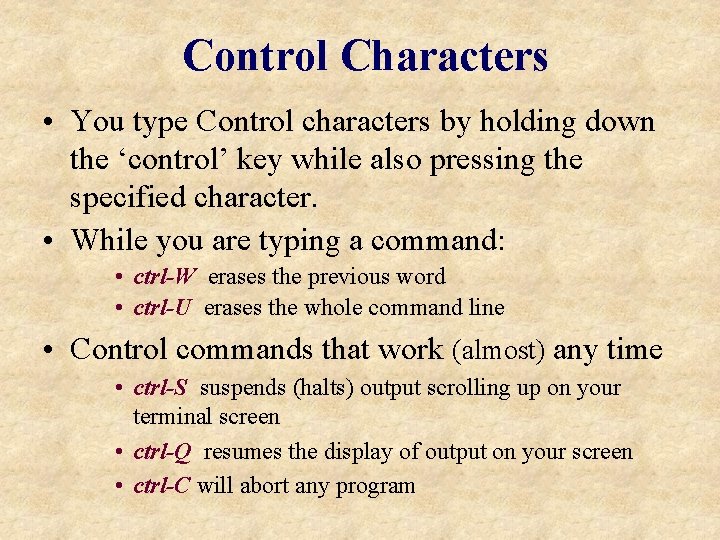 Control Characters

• You type Control characters by holding down the ‘control’ key while also pressing the specified character.

• While you are typing a command:
  • ctrl-W erases the previous word
  • ctrl-U erases the whole command line

• Control commands that work (almost) any time
  • ctrl-S suspends (halts) output scrolling up on your terminal screen
  • ctrl-Q resumes the display of output on your screen
  • ctrl-C will abort any program